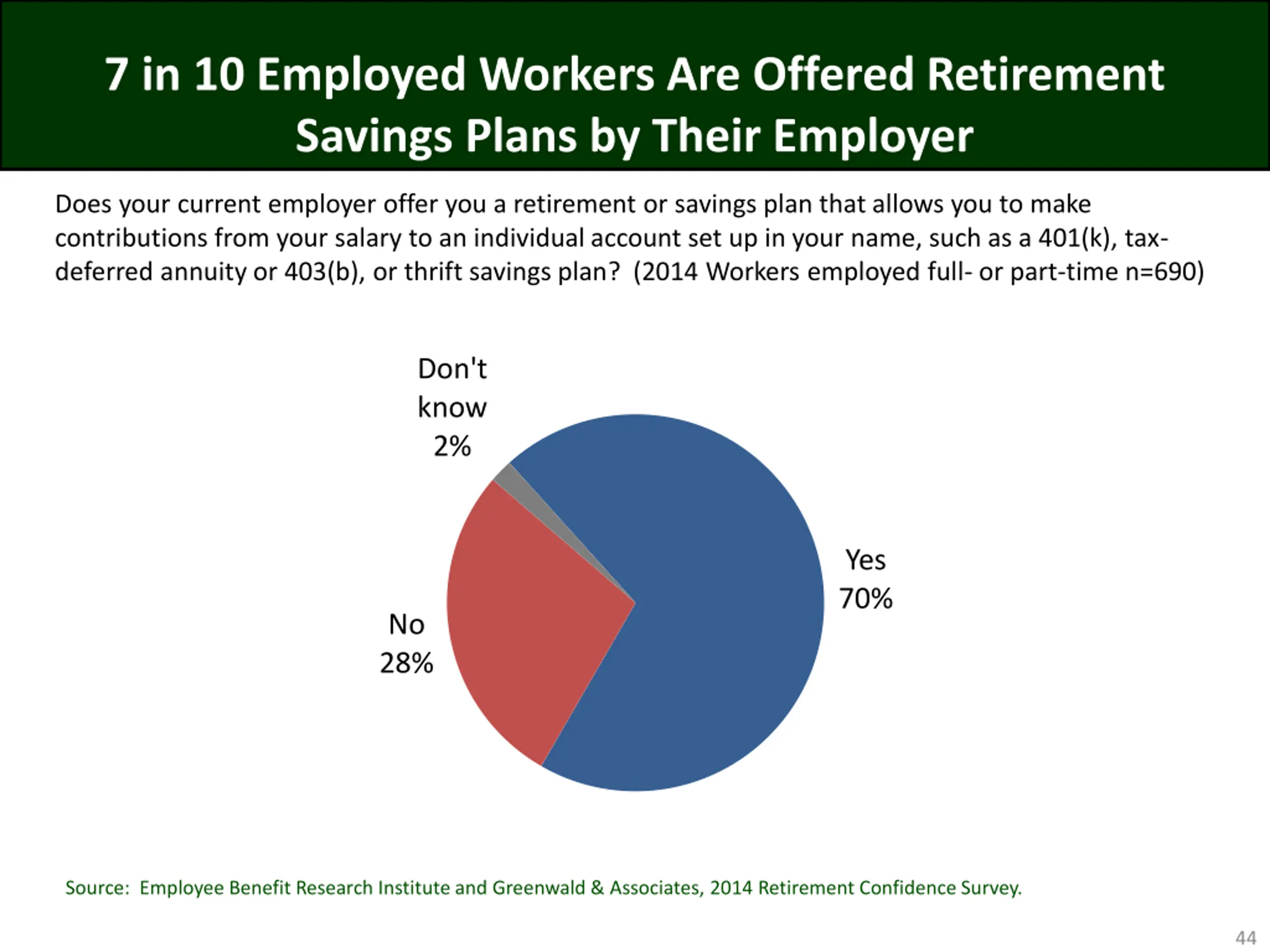 7 in 10 Employed Workers Are Offered Retirement Savings Plans by Their Employer

Does your current employer offer you a retirement or savings plan that allows you to make contributions from your salary to an individual account set up in your name, such as a 401(k), tax-deferred annuity or 403(b), or thrift savings plan?  (2014 Workers employed full- or part-time n=690)

Don't know 2%

Yes 70%

No 28%

Source:  Employee Benefit Research Institute and Greenwald & Associates, 2014 Retirement Confidence Survey.

44